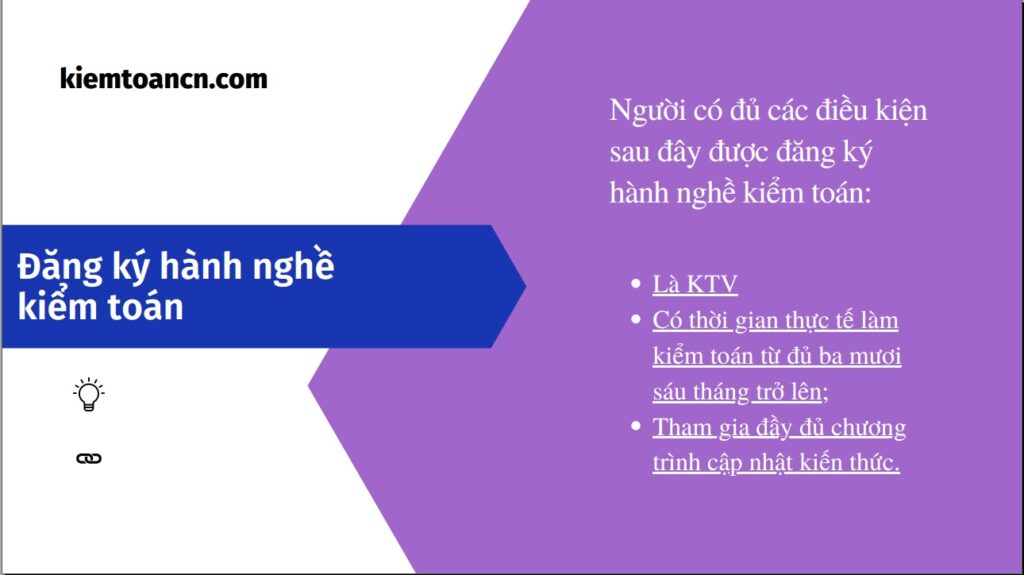 kiemtoancn.com

Đăng ký hành nghề kiểm toán

Người có đủ các điều kiện sau đây được đăng ký hành nghề kiểm toán:

- Là KTV
- Có thời gian thực tế làm kiểm toán từ đủ ba mươi sáu tháng trở lên;
- Tham gia đầy đủ chương trình cập nhật kiến thức.